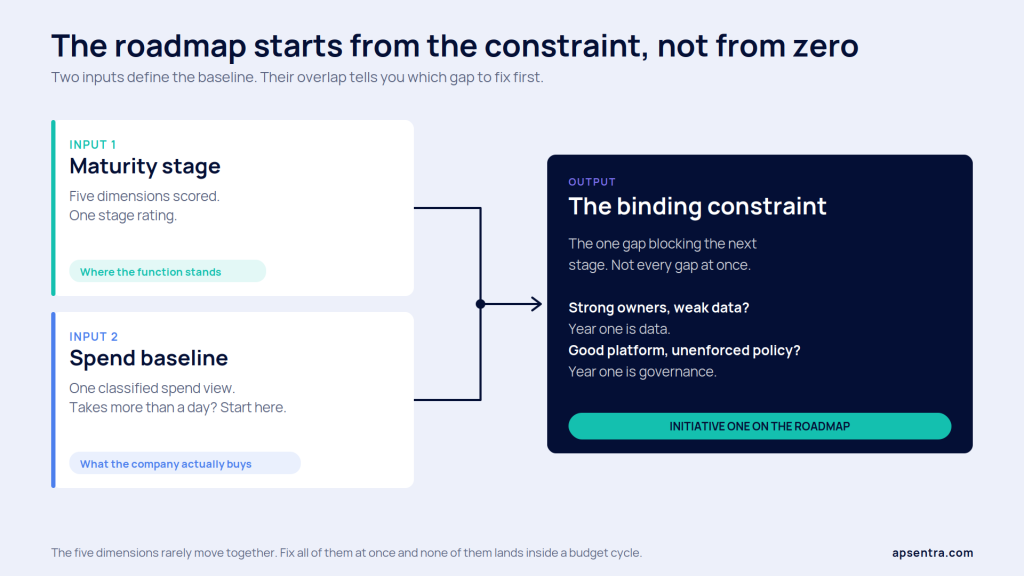 The roadmap starts from the constraint, not from zero

Two inputs define the baseline. Their overlap tells you which gap to fix first.

INPUT 1
Maturity stage
Five dimensions scored.
One stage rating.

Where the function stands

INPUT 2
Spend baseline
One classified spend view.
Takes more than a day? Start here.

What the company actually buys

OUTPUT
The binding constraint
The one gap blocking the next stage. Not every gap at once.

Strong owners, weak data?
Year one is data.
Good platform, unenforced policy?
Year one is governance.

INITIATIVE ONE ON THE ROADMAP

The five dimensions rarely move together. Fix all of them at once and none of them lands inside a budget cycle.

apsentra.com